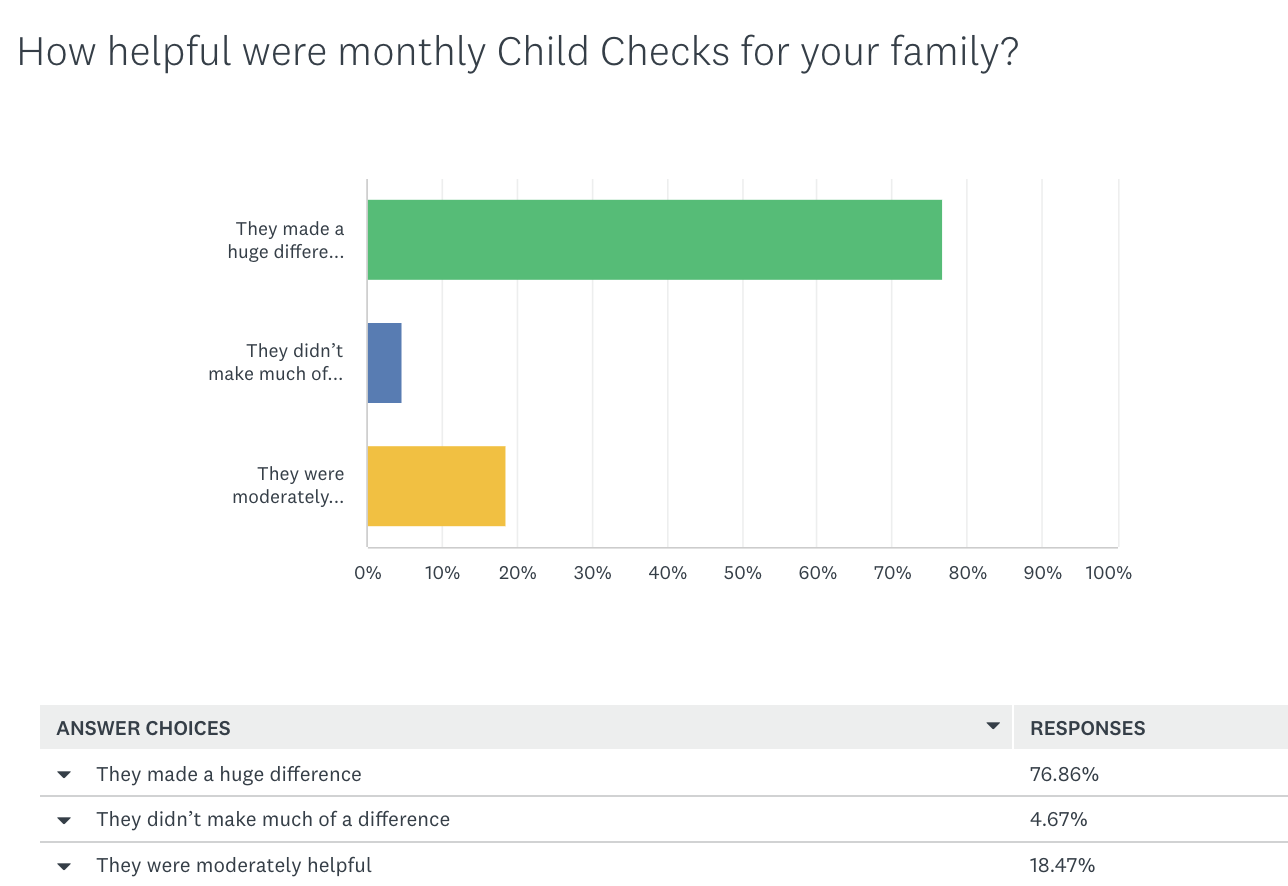 How helpful were monthly Child Checks for your family?

They made a huge differe...

They didn't make much of...

They were moderately...

0% 10% 20% 30% 40% 50% 60% 70% 80% 90% 100%

| ANSWER CHOICES | RESPONSES |
|---|---|
| They made a huge difference | 76.86% |
| They didn't make much of a difference | 4.67% |
| They were moderately helpful | 18.47% |